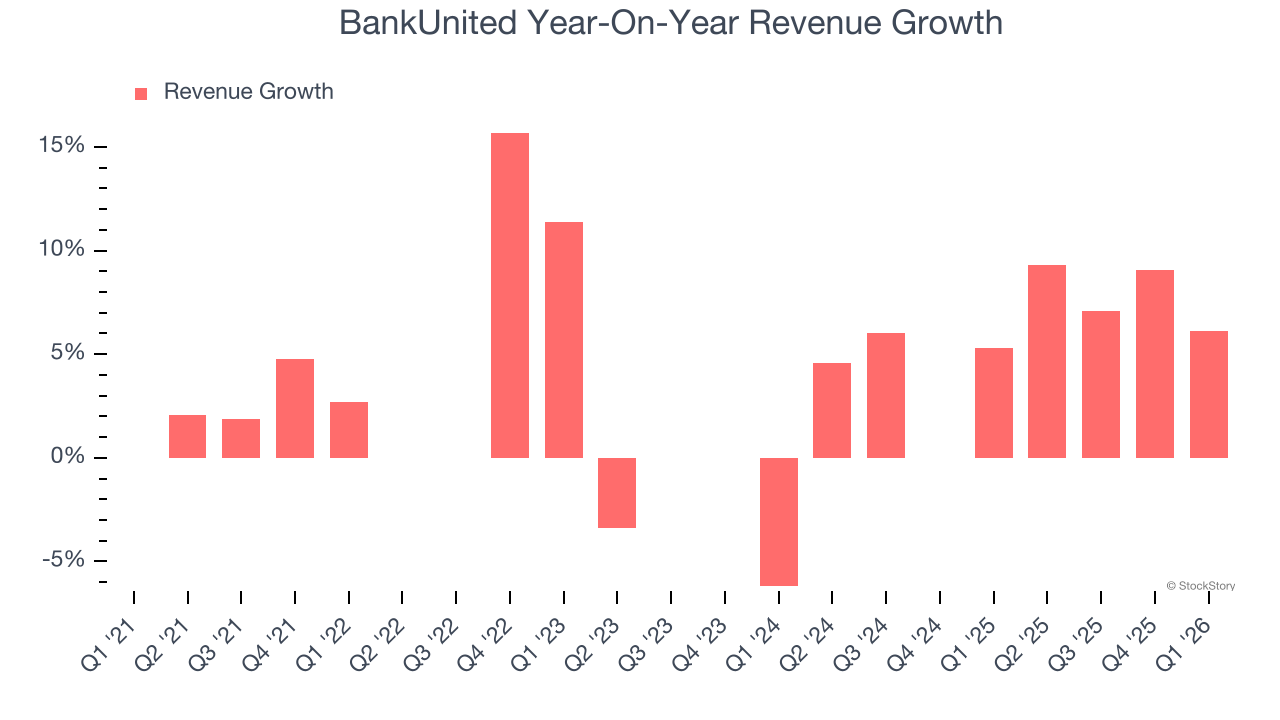 BankUnited Year-On-Year Revenue Growth

Revenue Growth

15%
10%
5%
0%
-5%

© StockStory

Q1 '21
Q2 '21
Q3 '21
Q4 '21
Q1 '22
Q2 '22
Q3 '22
Q4 '22
Q1 '23
Q2 '23
Q3 '23
Q4 '23
Q1 '24
Q2 '24
Q3 '24
Q4 '24
Q1 '25
Q2 '25
Q3 '25
Q4 '25
Q1 '26